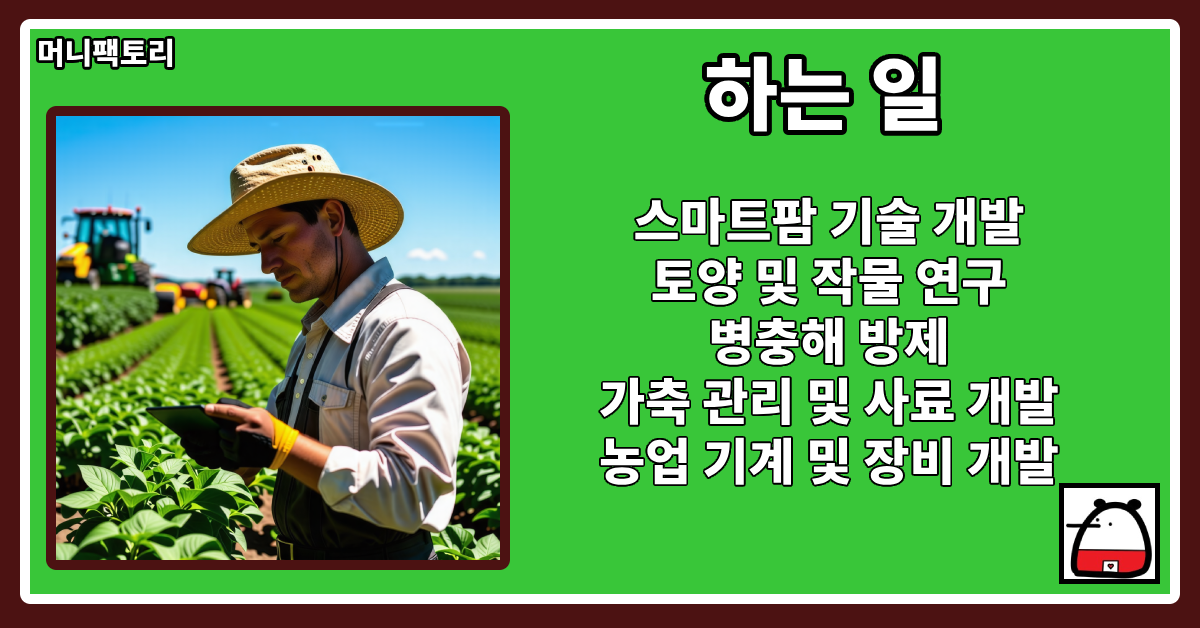 머니팩토리

하는 일

스마트팜 기술 개발
토양 및 작물 연구
병충해 방제
가축 관리 및 사료 개발
농업 기계 및 장비 개발